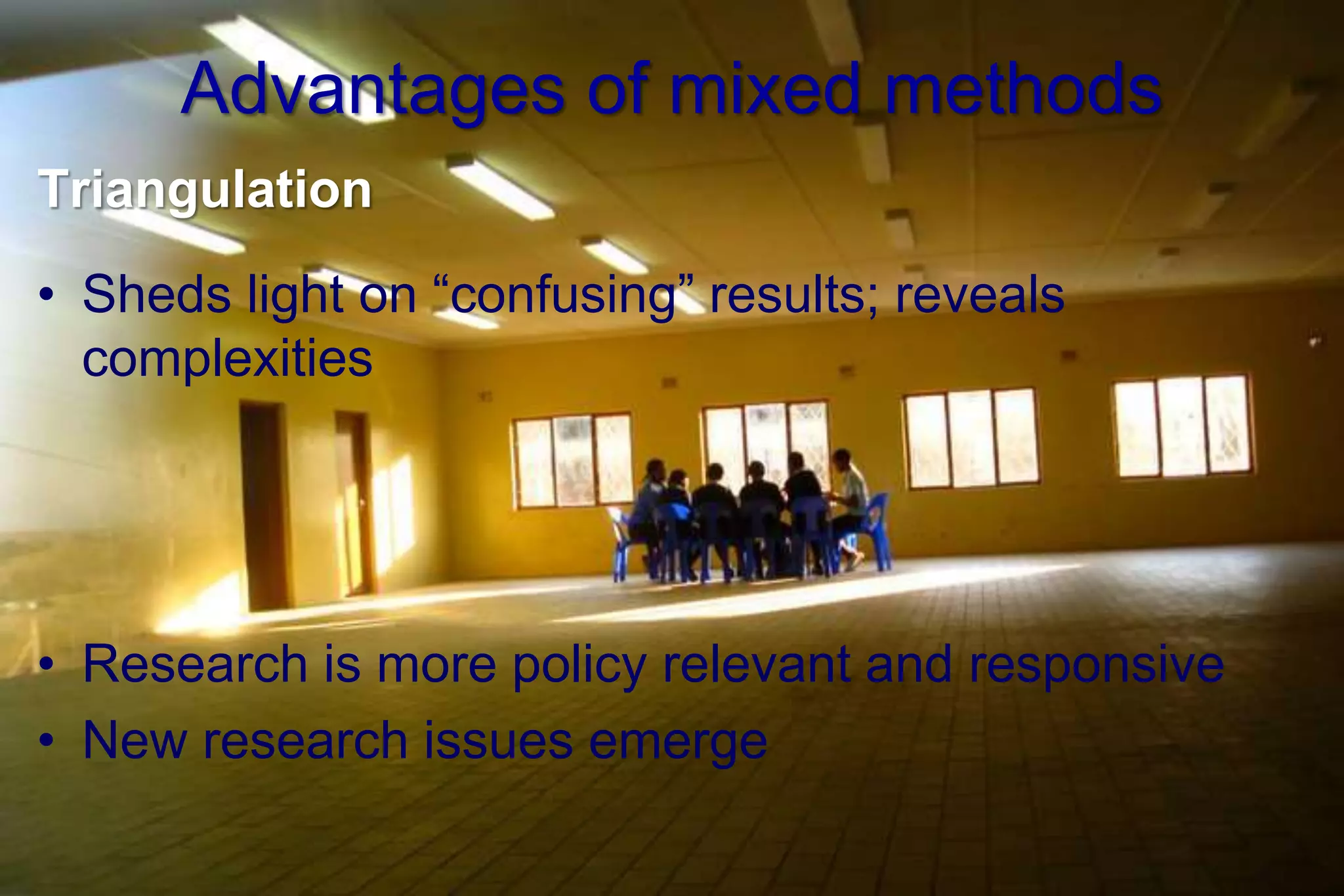 Advantages of mixed methods

Triangulation

• Sheds light on “confusing” results; reveals complexities

• Research is more policy relevant and responsive
• New research issues emerge